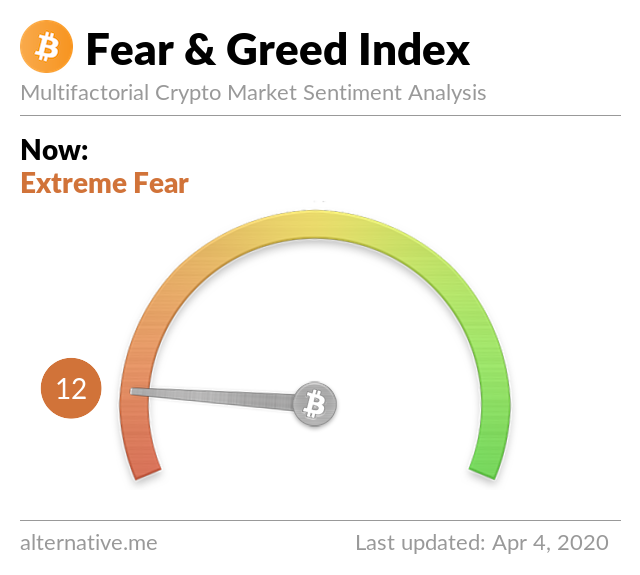 Fear & Greed Index
Multifactorial Crypto Market Sentiment Analysis

Now:
Extreme Fear

12

alternative.me

Last updated: Apr 4, 2020